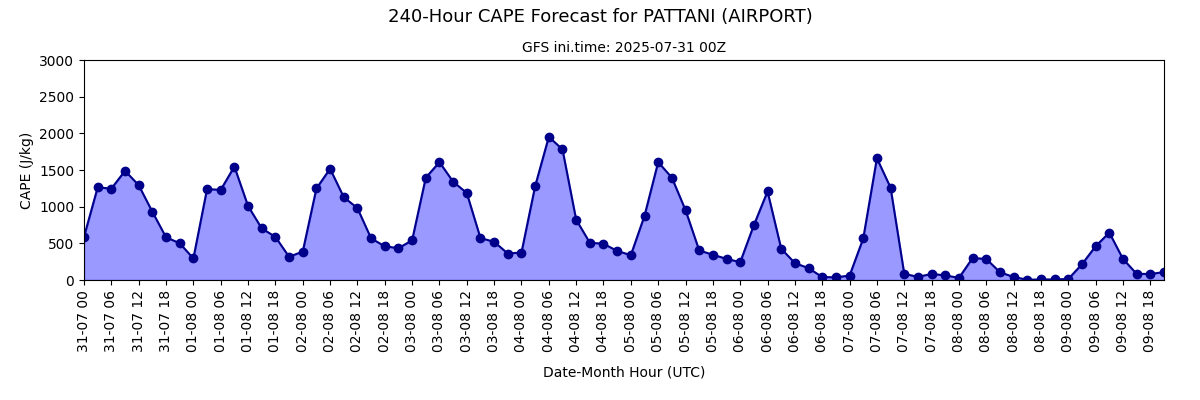 240-Hour CAPE Forecast for PATTANI (AIRPORT)

GFS ini.time: 2025-07-31 00Z

CAPE (J/kg)

3000
2500
2000
1500
1000
500
0

31-07 00
31-07 06
31-07 12
31-07 18
01-08 00
01-08 06
01-08 12
01-08 18
02-08 00
02-08 06
02-08 12
02-08 18
03-08 00
03-08 06
03-08 12
03-08 18
04-08 00
04-08 06
04-08 12
04-08 18
05-08 00
05-08 06
05-08 12
05-08 18
06-08 00
06-08 06
06-08 12
06-08 18
07-08 00
07-08 06
07-08 12
07-08 18
08-08 00
08-08 06
08-08 12
08-08 18
09-08 00
09-08 06
09-08 12
09-08 18

Date-Month Hour (UTC)